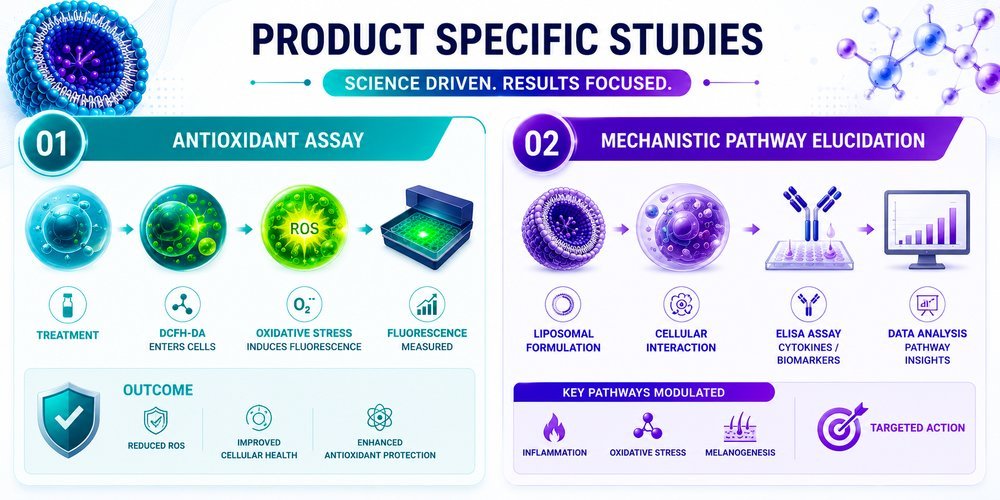 PRODUCT SPECIFIC STUDIES

SCIENCE DRIVEN. RESULTS FOCUSED.

01 ANTIOXIDANT ASSAY

ROS

TREATMENT

DCFH-DA ENTERS CELLS

$O_2^{\cdot-}$

OXIDATIVE STRESS INDUCES FLUORESCENCE

FLUORESCENCE MEASURED

OUTCOME

REDUCED ROS

IMPROVED CELLULAR HEALTH

ENHANCED ANTIOXIDANT PROTECTION

02 MECHANISTIC PATHWAY ELUCIDATION

LIPOSOMAL FORMULATION

CELLULAR INTERACTION

ELISA ASSAY CYTOKINES / BIOMARKERS

DATA ANALYSIS PATHWAY INSIGHTS

KEY PATHWAYS MODULATED

INFLAMMATION

OXIDATIVE STRESS

MELANOGENESIS

TARGETED ACTION